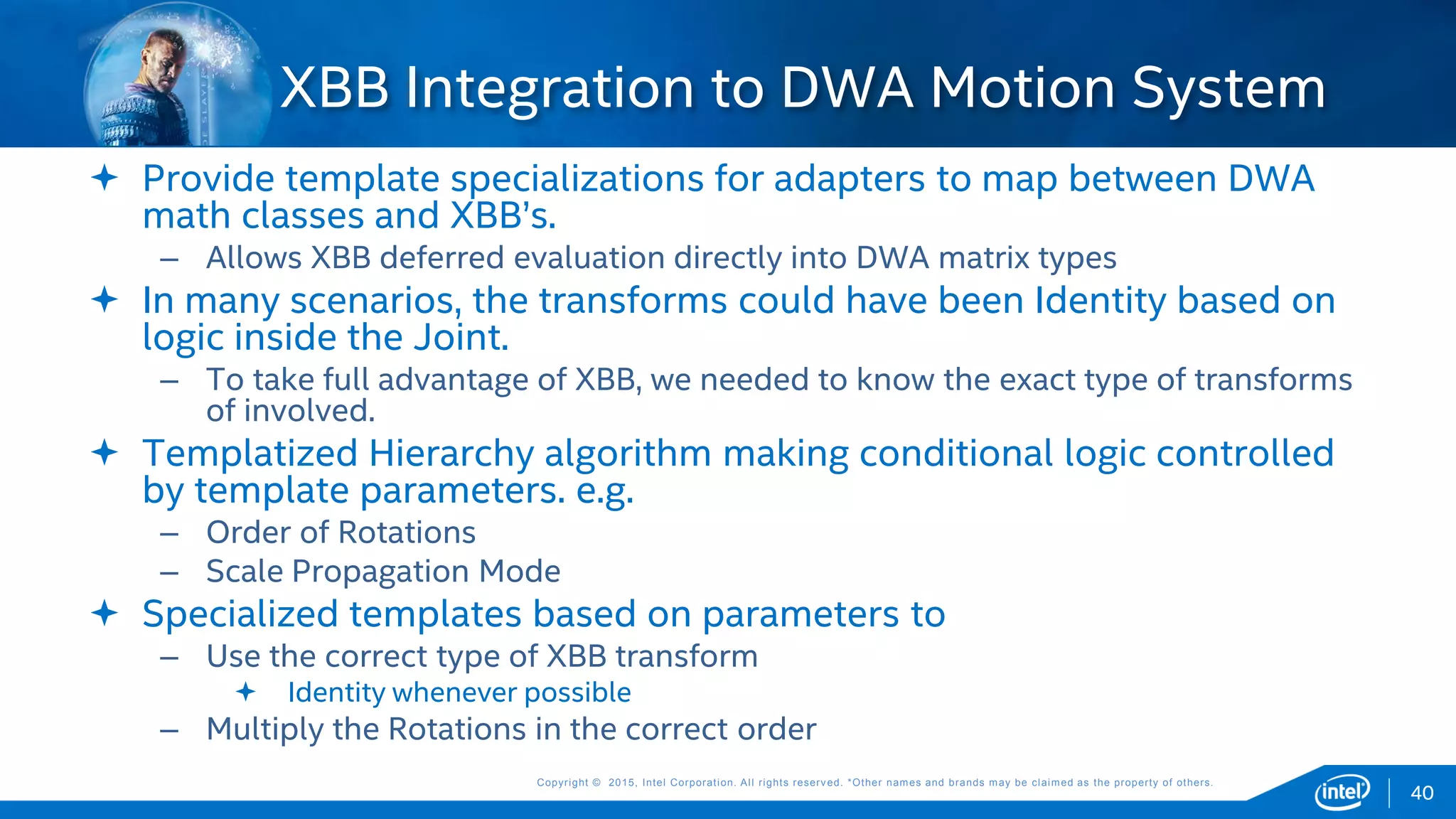 XBB Integration to DWA Motion System

✦ Provide template specializations for adapters to map between DWA math classes and XBB's.
– Allows XBB deferred evaluation directly into DWA matrix types

✦ In many scenarios, the transforms could have been Identity based on logic inside the Joint.
– To take full advantage of XBB, we needed to know the exact type of transforms of involved.

✦ Templatized Hierarchy algorithm making conditional logic controlled by template parameters. e.g.
– Order of Rotations
– Scale Propagation Mode

✦ Specialized templates based on parameters to
– Use the correct type of XBB transform
✦ Identity whenever possible
– Multiply the Rotations in the correct order

Copyright © 2015, Intel Corporation. All rights reserved. *Other names and brands may be claimed as the property of others.

intel

40